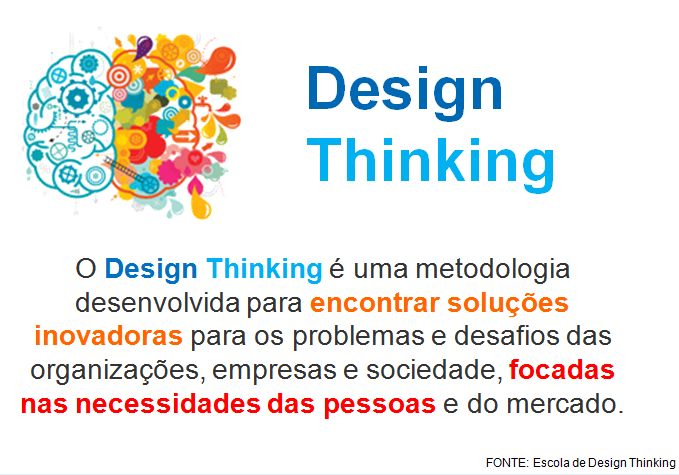 Design Thinking

O Design Thinking é uma metodologia desenvolvida para encontrar soluções inovadoras para os problemas e desafios das organizações, empresas e sociedade, focadas nas necessidades das pessoas e do mercado.

FONTE: Escola de Design Thinking